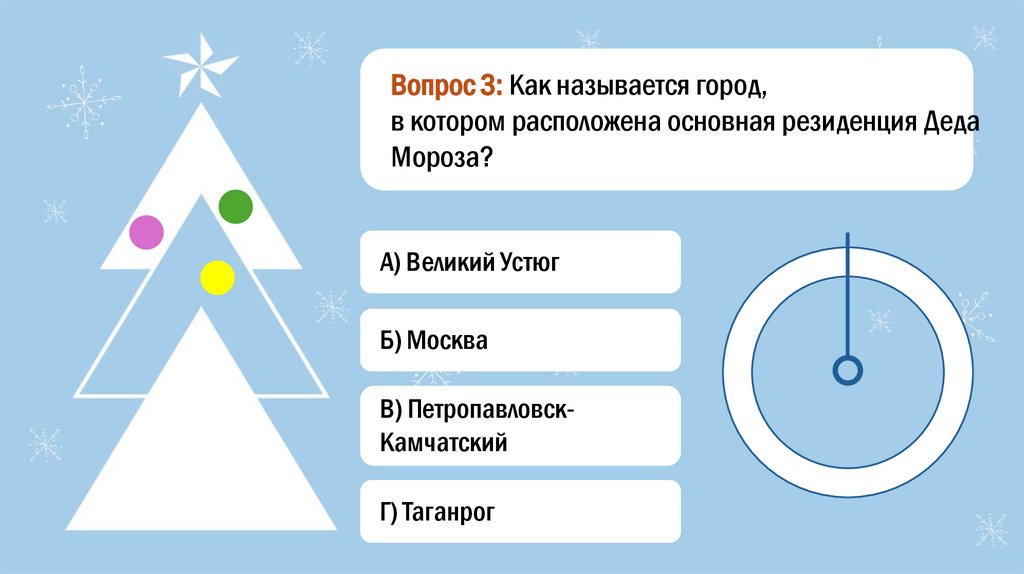 Вопрос 3: Как называется город, в котором расположена основная резиденция Деда Мороза?

А) Великий Устюг

Б) Москва

В) Петропавловск-Камчатский

Г) Таганрог